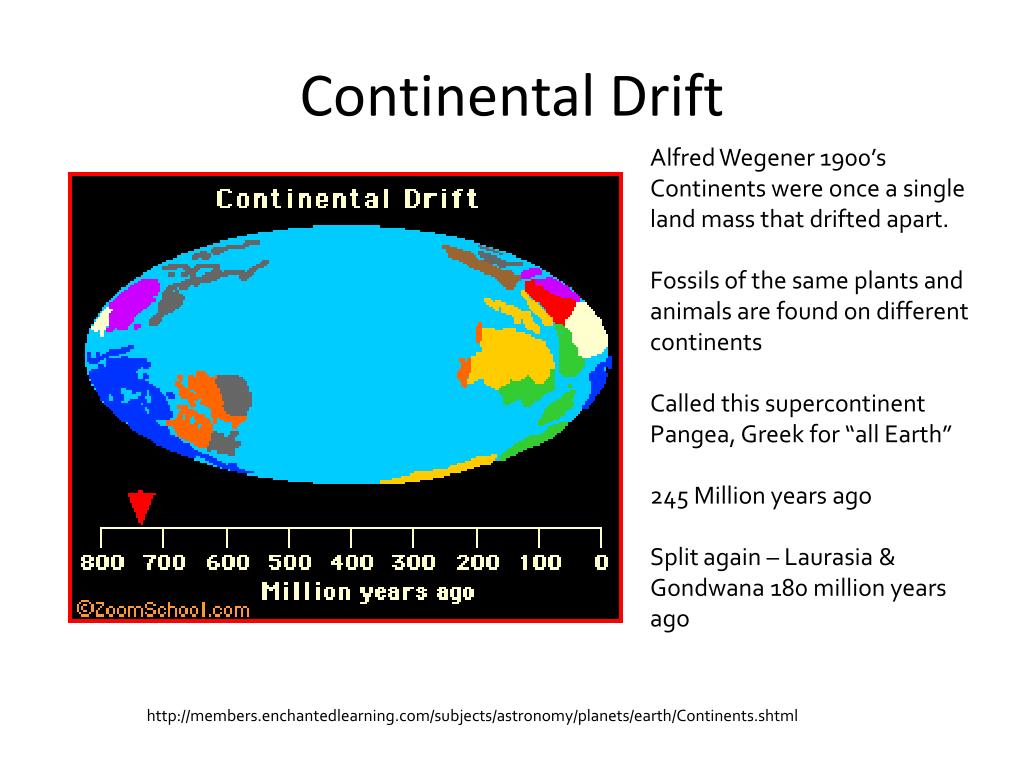 Continental Drift

Continental Drift

800 700 600 500 400 300 200 100 0
Million years ago
©ZoomSchool.com

Alfred Wegener 1900's Continents were once a single land mass that drifted apart.

Fossils of the same plants and animals are found on different continents

Called this supercontinent Pangea, Greek for "all Earth"

245 Million years ago

Split again – Laurasia & Gondwana 180 million years ago

http://members.enchantedlearning.com/subjects/astronomy/planets/earth/Continents.shtml